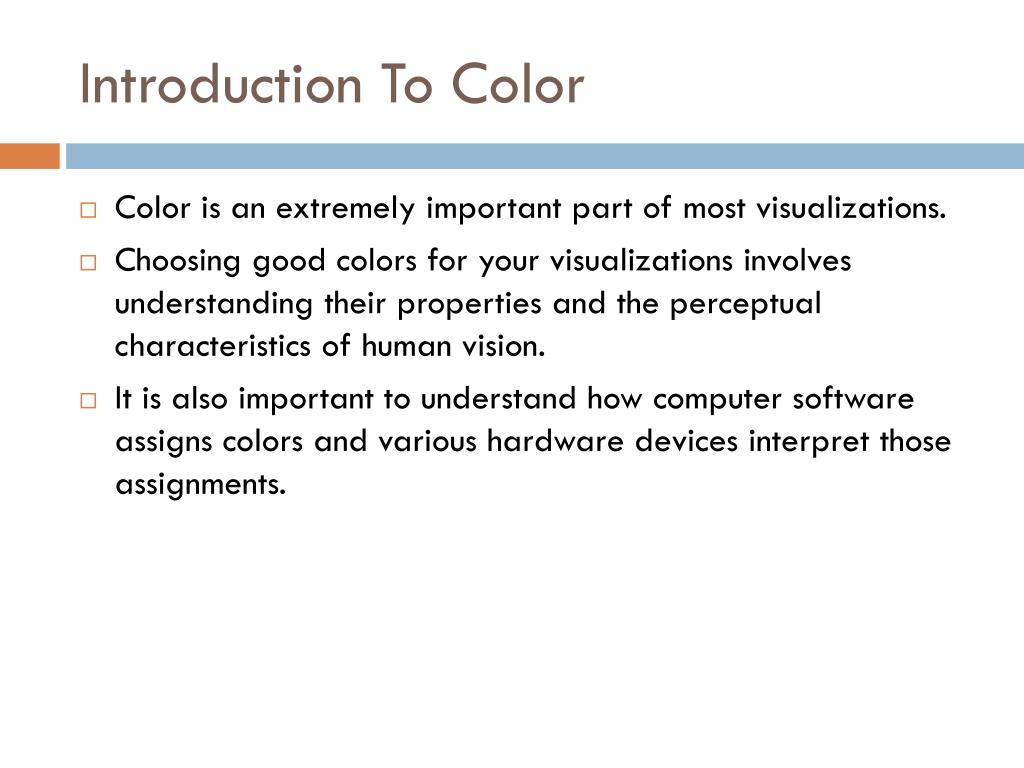 Introduction To Color

□ Color is an extremely important part of most visualizations.

□ Choosing good colors for your visualizations involves understanding their properties and the perceptual characteristics of human vision.

□ It is also important to understand how computer software assigns colors and various hardware devices interpret those assignments.